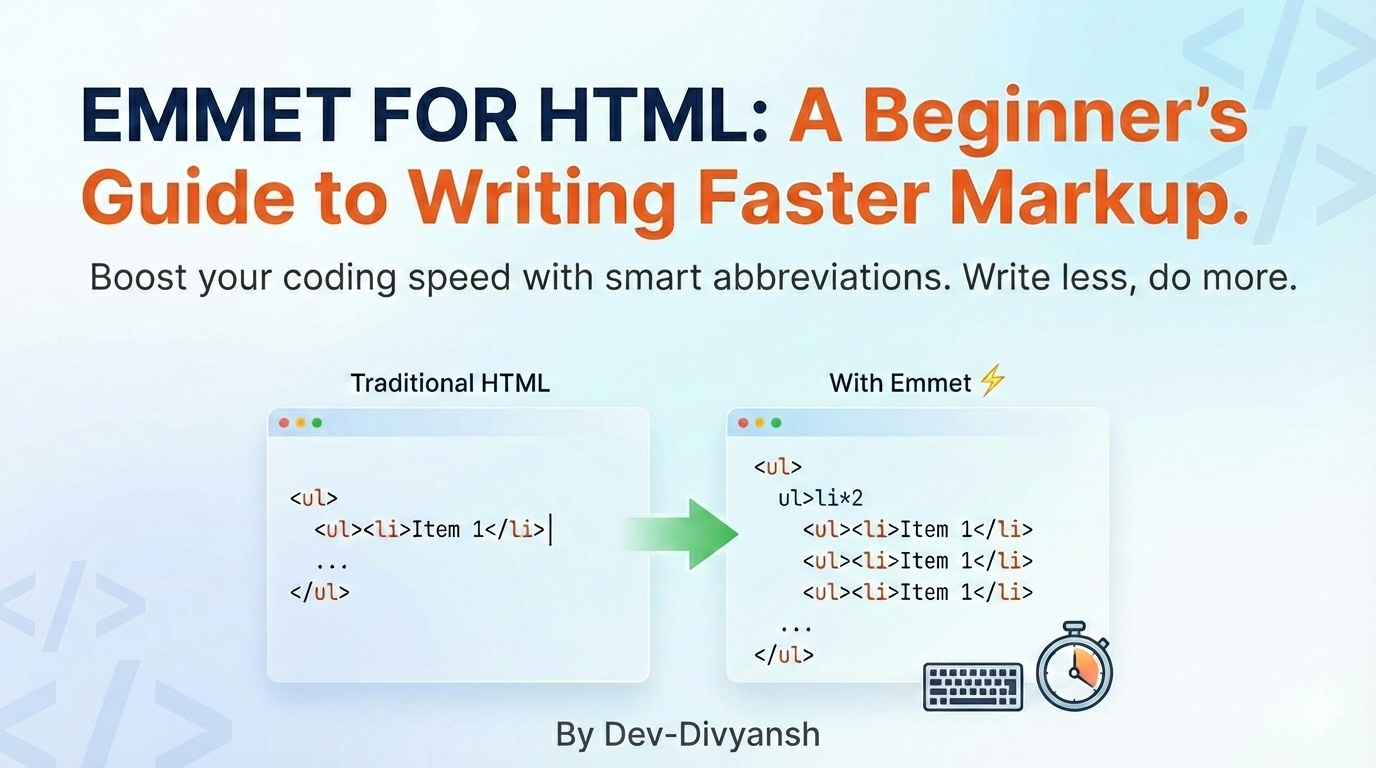 EMMET FOR HTML: A Beginner's Guide to Writing Faster Markup.

Boost your coding speed with smart abbreviations. Write less, do more.

Traditional HTML

<ul>
<ul><li>Item 1</li>
...
</ul>

With Emmet ⚡

<ul>
ul>li*2
<ul><li>Item 1</li>
<ul><li>Item 1</li>
<ul><li>Item 1</li>
...
</ul>

By Dev-Divyansh